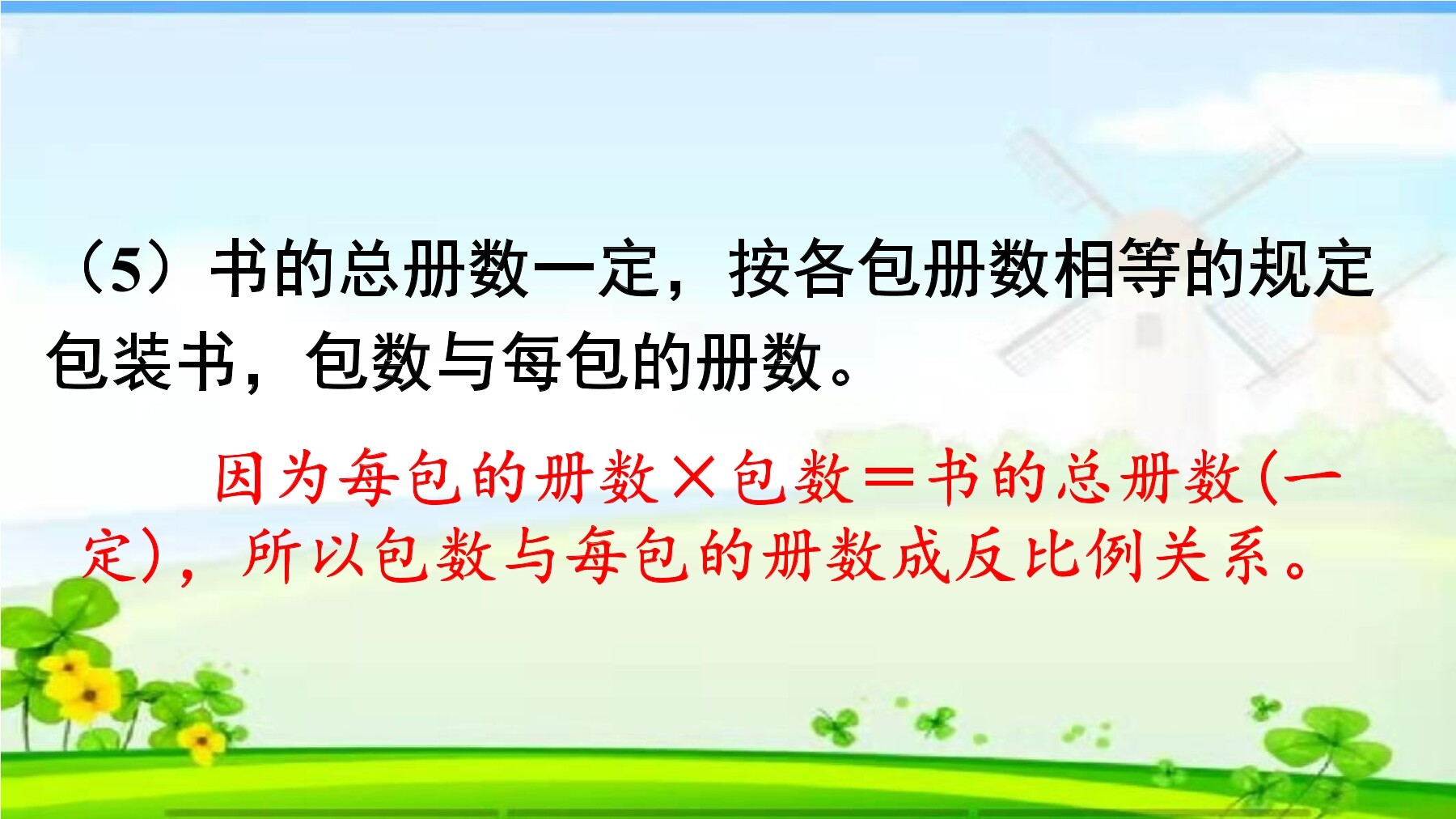 （5）书的总册数一定，按各包册数相等的规定包装书，包数与每包的册数。

因为每包的册数×包数＝书的总册数(一定)，所以包数与每包的册数成反比例关系。